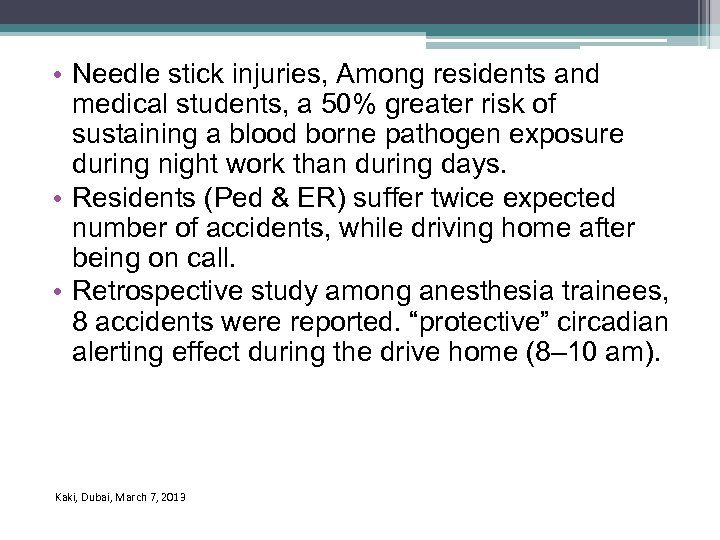 • Needle stick injuries, Among residents and medical students, a 50% greater risk of sustaining a blood borne pathogen exposure during night work than during days.
• Residents (Ped & ER) suffer twice expected number of accidents, while driving home after being on call.
• Retrospective study among anesthesia trainees, 8 accidents were reported. “protective” circadian alerting effect during the drive home (8–10 am).

Kaki, Dubai, March 7, 2019